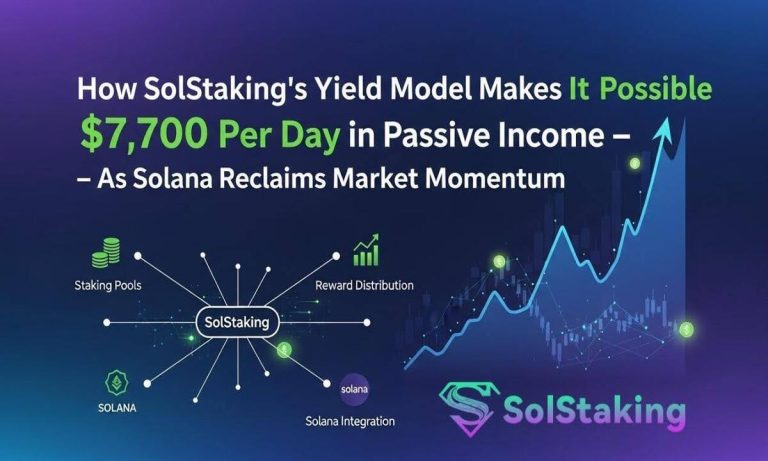 How SolStaking's Yield Model Makes It Possible

$7,700 Per Day in Passive Income –

– As Solana Reclaims Market Momentum

Staking Pools

Reward Distribution

SolStaking

SOLANA

solana

Solana Integration

SolStaking